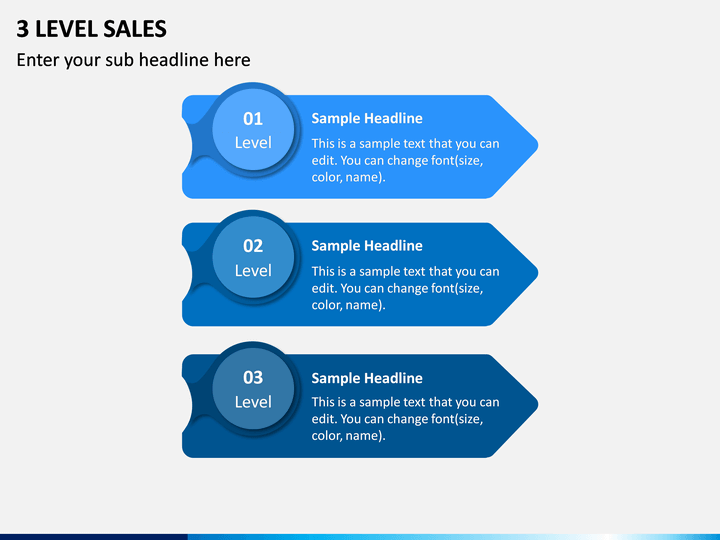 3 LEVEL SALES

Enter your sub headline here

01
Level

Sample Headline

This is a sample text that you can edit. You can change font(size, color, name).

02
Level

Sample Headline

This is a sample text that you can edit. You can change font(size, color, name).

03
Level

Sample Headline

This is a sample text that you can edit. You can change font(size, color, name).